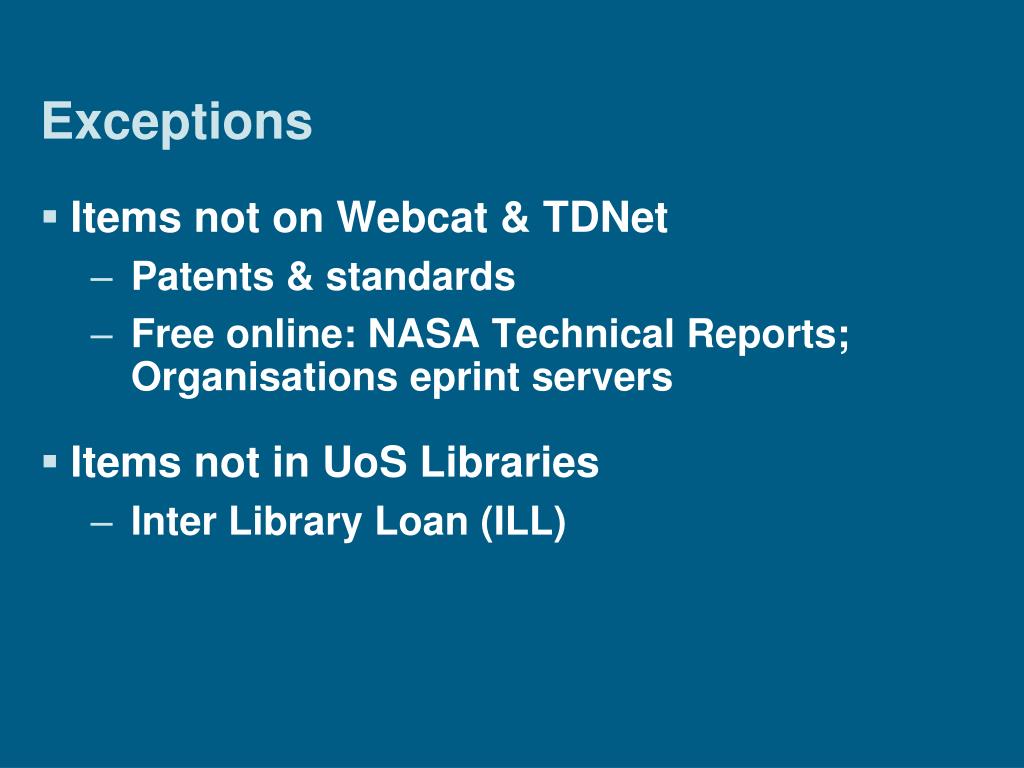 Exceptions

▪ Items not on Webcat & TDNet
– Patents & standards
– Free online: NASA Technical Reports; Organisations eprint servers

▪ Items not in UoS Libraries
– Inter Library Loan (ILL)